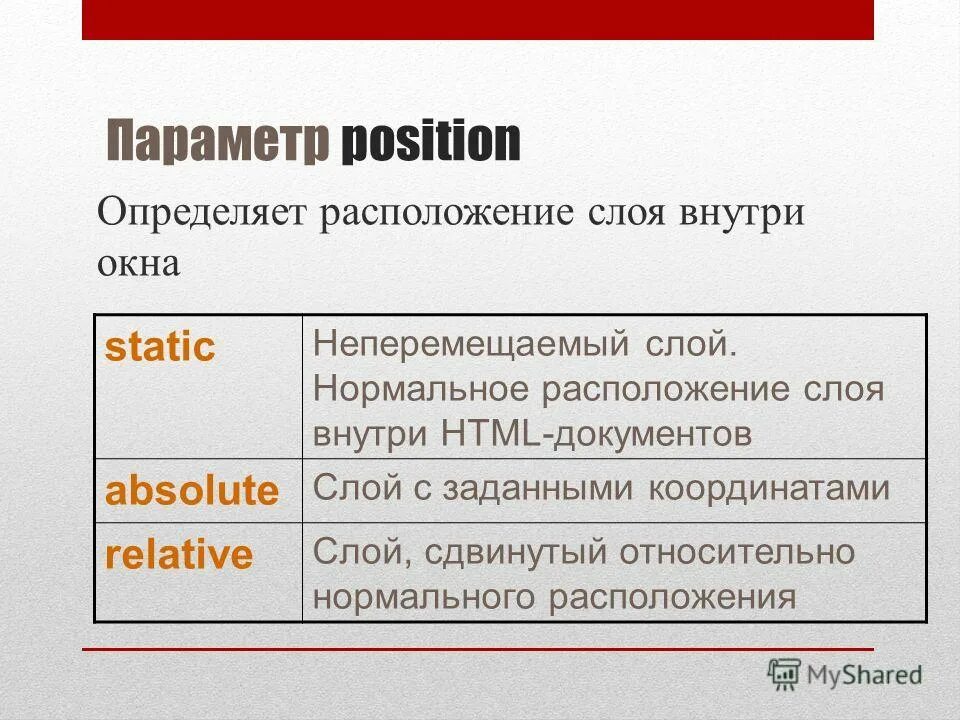 Параметр position

Определяет расположение слоя внутри окна

| static | Неперемещаемый слой. Нормальное расположение слоя внутри HTML-документов |
|---|---|
| absolute | Слой с заданными координатами |
| relative | Слой, сдвинутый относительно нормального расположения |

MyShared